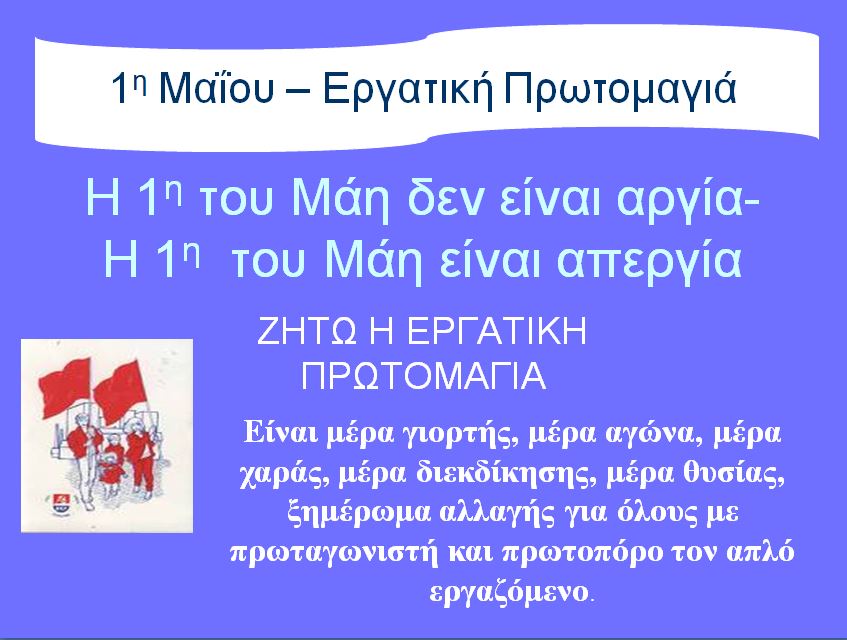 1η Μαΐου – Εργατική Πρωτομαγιά

Η 1η του Μάη δεν είναι αργία- Η 1η του Μάη είναι απεργία

ΖΗΤΩ Η ΕΡΓΑΤΙΚΗ ΠΡΩΤΟΜΑΓΙΑ

Είναι μέρα γιορτής, μέρα αγώνα, μέρα χαράς, μέρα διεκδίκησης, μέρα θυσίας, ξημέρωμα αλλαγής για όλους με πρωταγωνιστή και πρωτοπόρο τον απλό εργαζόμενο.